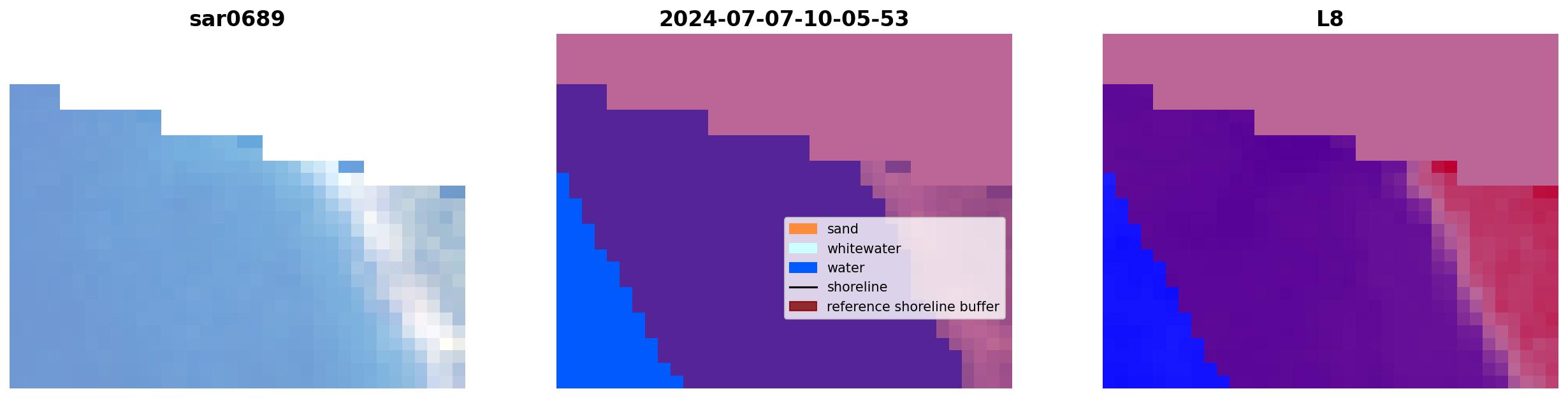 sar0689

2024-07-07-10-05-53

sand
whitewater
water
shoreline
reference shoreline buffer

L8